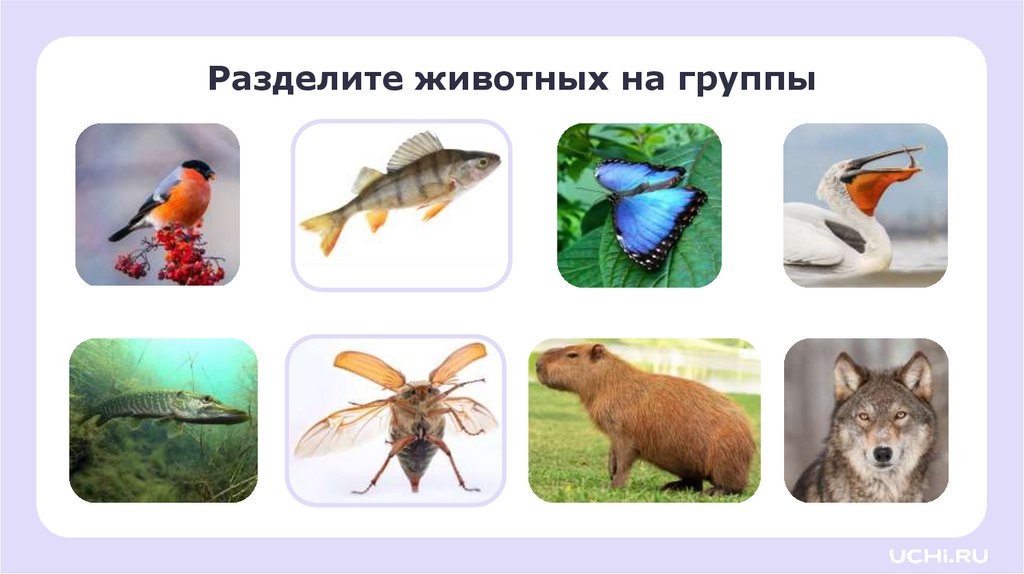 Разделите животных на группы

UCHi.RU